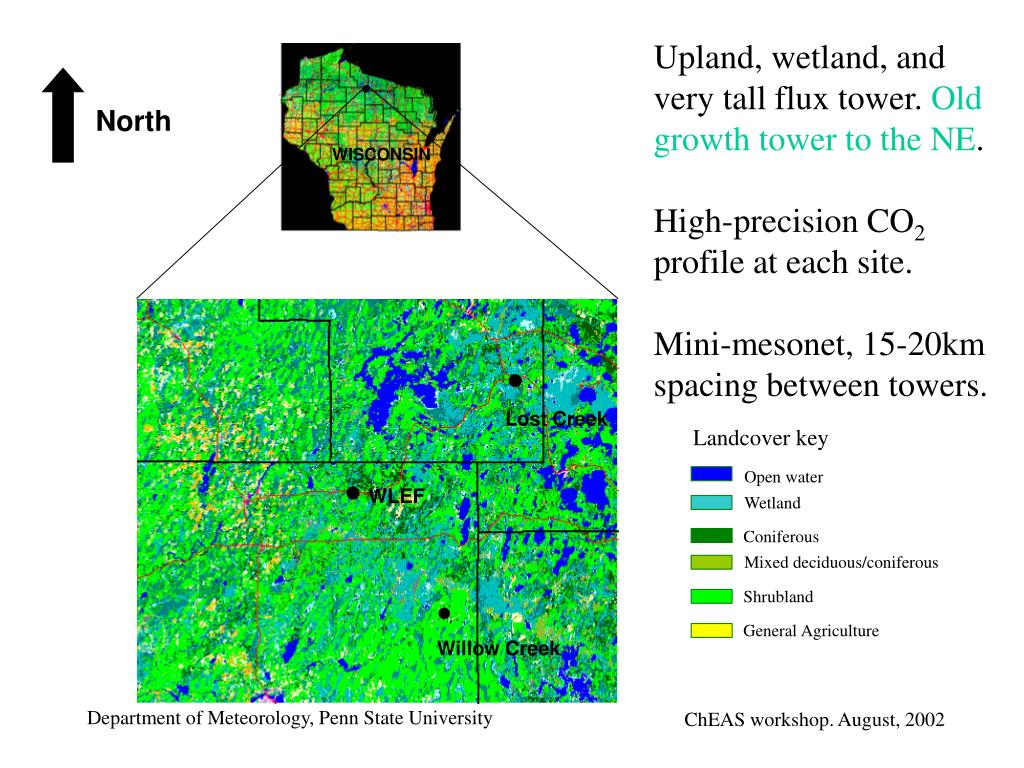 North

WISCONSIN

Lost Creek

WLEF

Willow Creek

Upland, wetland, and very tall flux tower. Old growth tower to the NE.

High-precision $CO_2$ profile at each site.

Mini-mesonet, 15-20km spacing between towers.

Landcover key

Open water

Wetland

Coniferous

Mixed deciduous/coniferous

Shrubland

General Agriculture

Department of Meteorology, Penn State University

ChEAS workshop. August, 2002